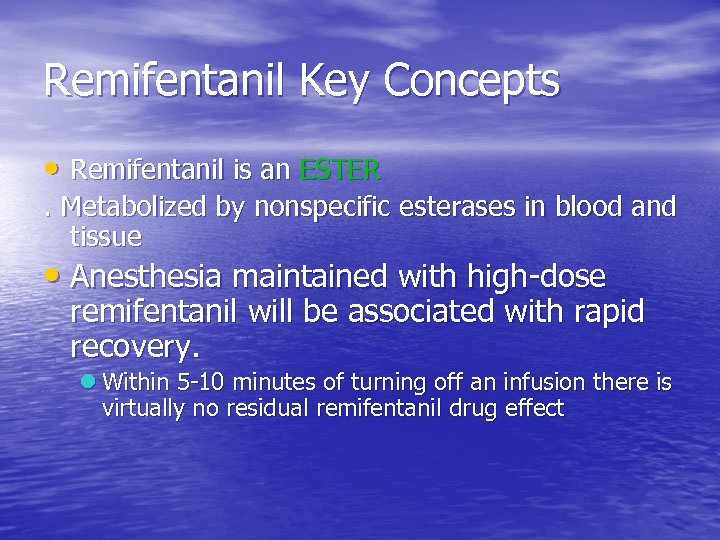 Remifentanil Key Concepts

• Remifentanil is an ESTER

. Metabolized by nonspecific esterases in blood and tissue

• Anesthesia maintained with high-dose remifentanil will be associated with rapid recovery.

• Within 5-10 minutes of turning off an infusion there is virtually no residual remifentanil drug effect